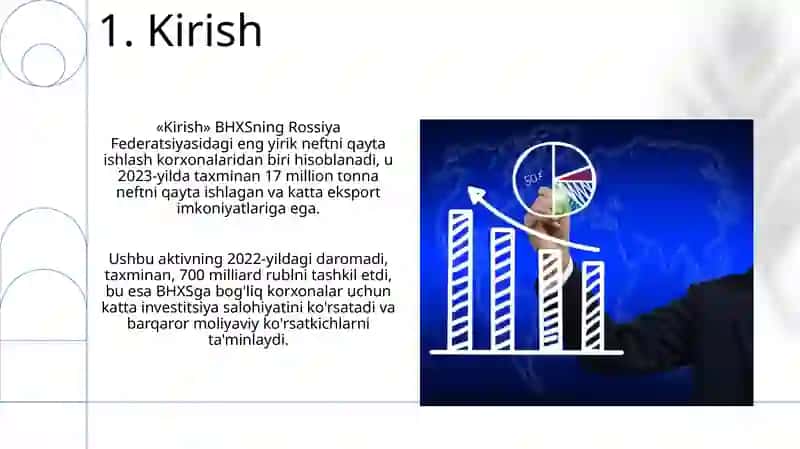 1. Kirish

«Kirish» BHXSning Rossiya Federatsiyasidagi eng yirik neftni qayta ishlash korxonalaridan biri hisoblanadi, u 2023-yilda taxminan 17 million tonna neftni qayta ishlagan va katta eksport imkoniyatlariga ega.

Ushbu aktivning 2022-yildagi daromadi, taxminan, 700 milliard rublni tashkil etdi, bu esa BHXSga bog'liq korxonalar uchun katta investitsiya salohiyatini ko'rsatadi va barqaror moliyaviy ko'rsatkichlarni ta'minlaydi.

50%